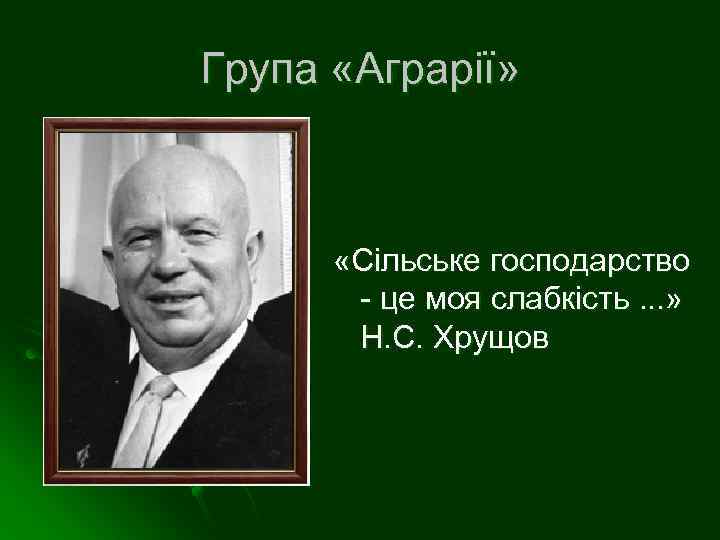 Група «Аграрії»

«Сільське господарство - це моя слабкість ...»
Н.С. Хрущов